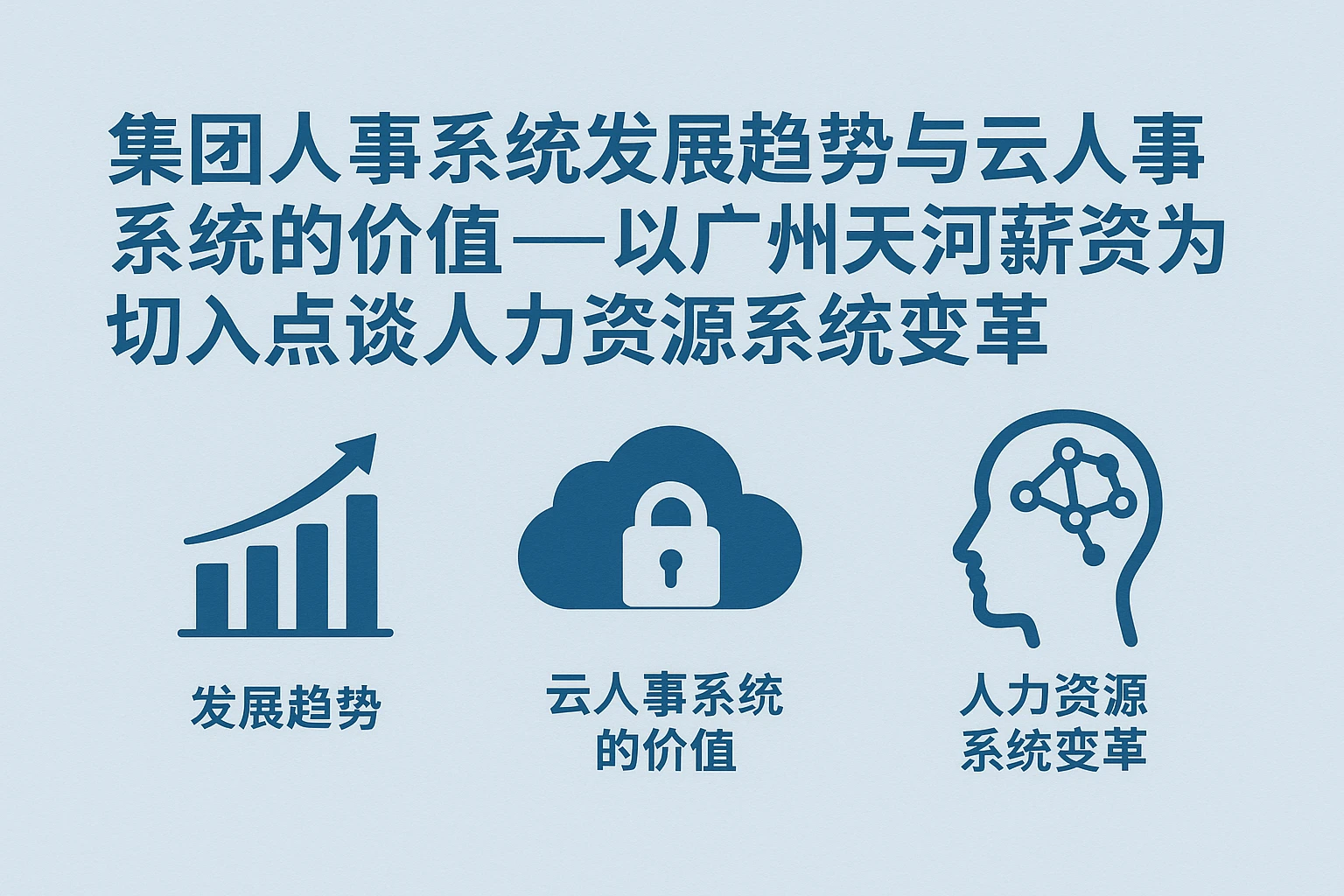 集团人事系统发展趋势与云人事系统的价值——以广州天河薪资为切入点谈人力资源系统变革

发展趋势

云人事系统的价值

人力资源系统变革